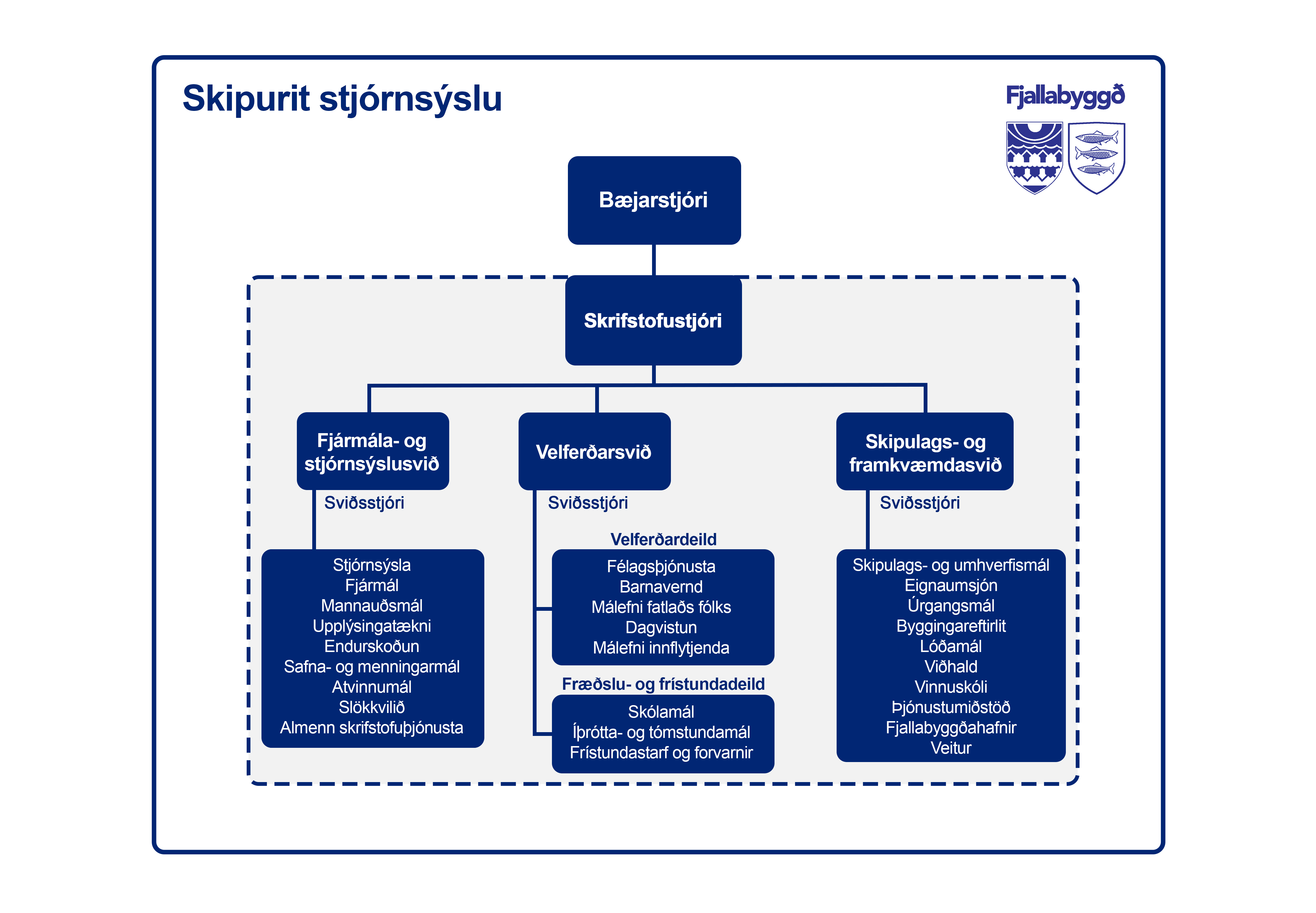 Skipurit stjórnsýslu

Fjallabyggð

Bæjarstjóri

Skrifstofustjóri

Fjármála- og stjórnsýslusvið

Sviðsstjóri

Stjórnsýsla
Fjármál
Mannauðsmál
Upplýsingatækni
Endurskoðun
Safna- og menningarmál
Atvinnumál
Slökkvilið
Almenn skrifstofuþjónusta

Velferðarsvið

Sviðsstjóri

Velferðardeild

Félagsþjónusta
Barnavernd
Málefni fatlaðs fólks
Dagvistun
Málefni innflytjenda

Fræðslu- og frístundadeild

Skólamál
Íþrótta- og tómstundamál
Frístundastarf og forvarnir

Skipulags- og framkvæmdasvið

Sviðsstjóri

Skipulags- og umhverfismál
Eignaumsjón
Úrgangsmál
Byggingareftirlit
Lóðamál
Viðhald
Vinnuskóli
Þjónustumiðstöð
Fjallabyggðahafnir
Veitur